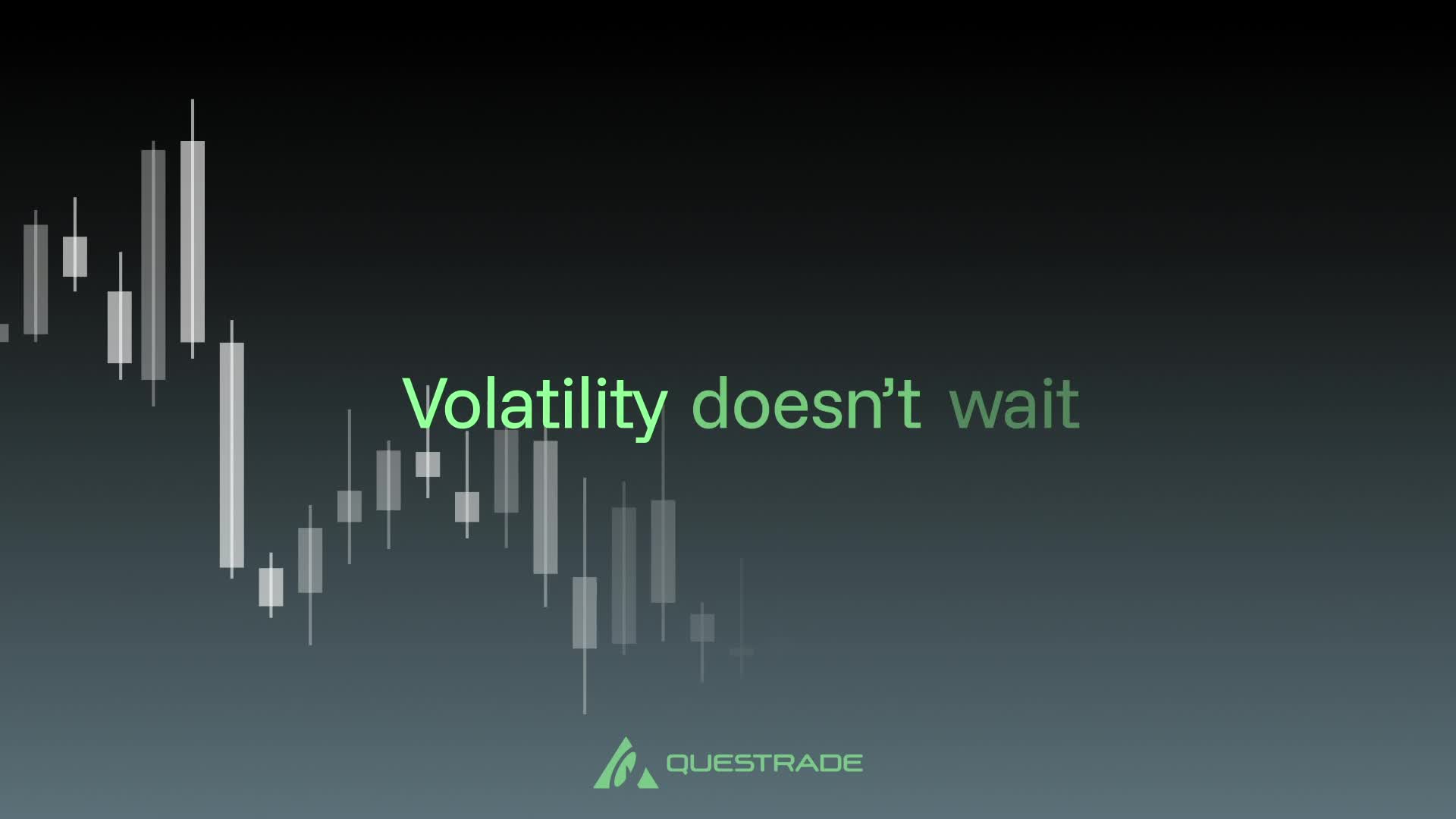 Volatility doesn't wait

QUESTRADE